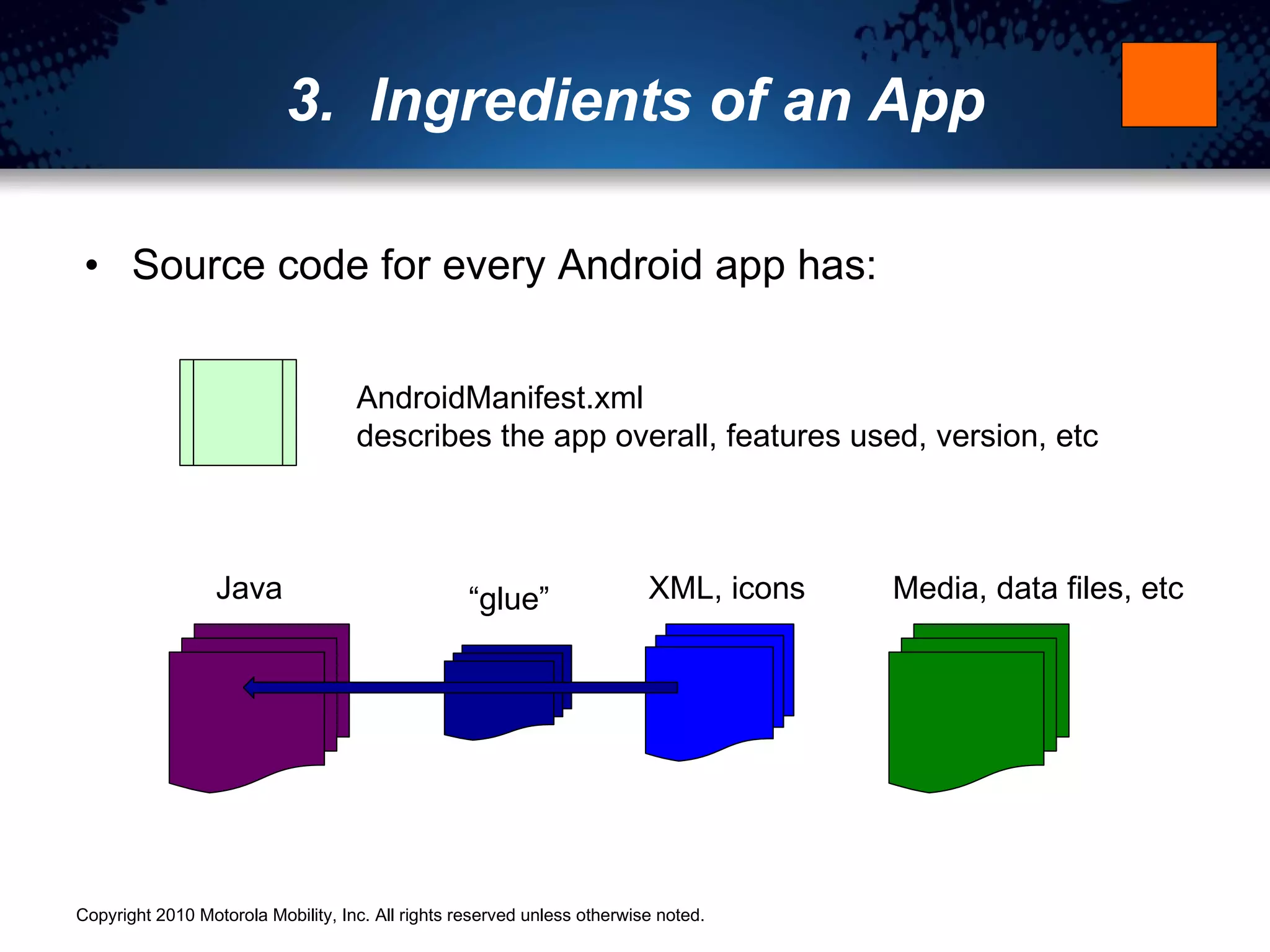 3. Ingredients of an App

• Source code for every Android app has:

AndroidManifest.xml
describes the app overall, features used, version, etc

Java

“glue”

XML, icons

Media, data files, etc

Copyright 2010 Motorola Mobility, Inc. All rights reserved unless otherwise noted.